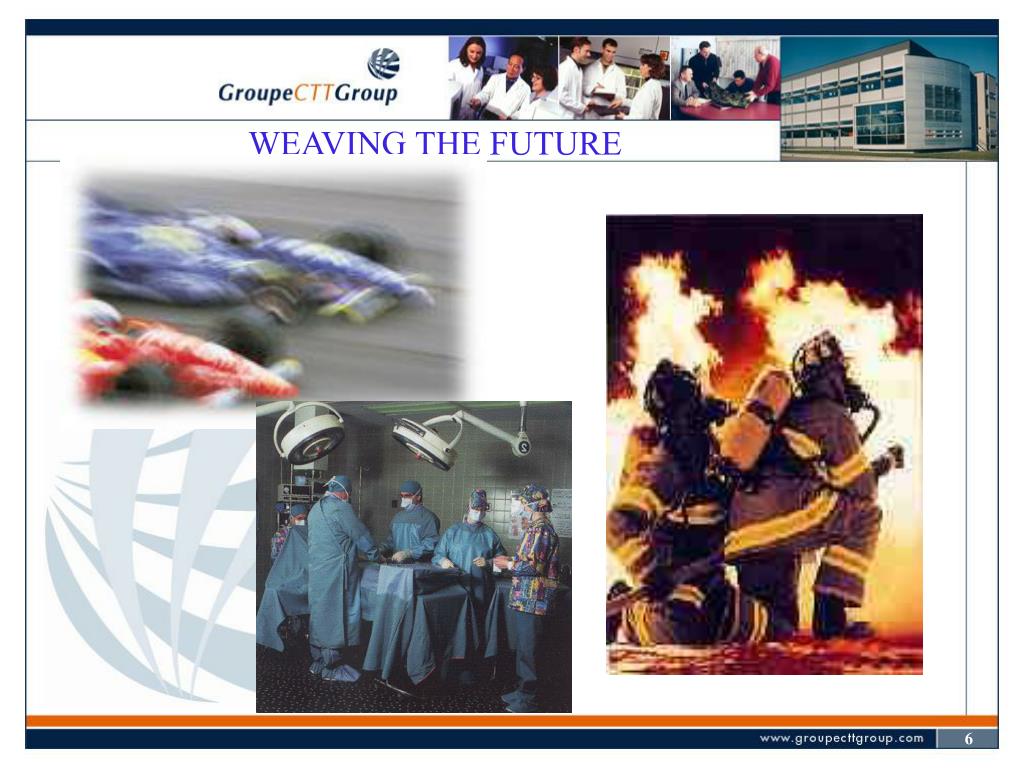 GroupeCTTGroup

WEAVING THE FUTURE

www.groupecttgroup.com

6